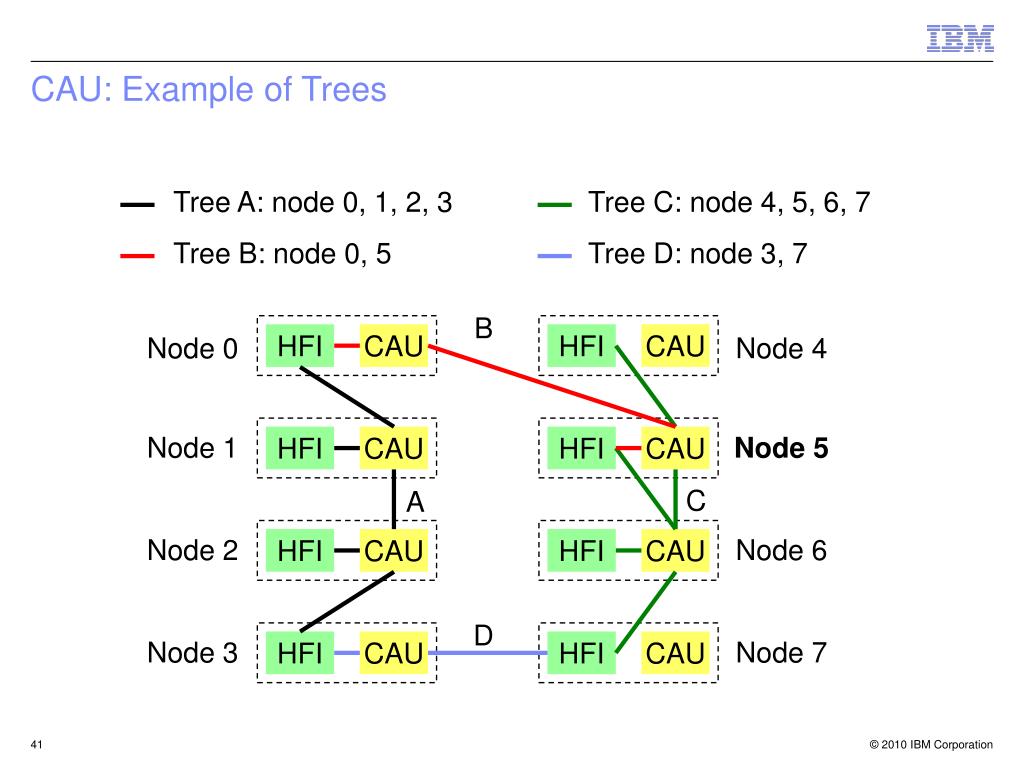 IBM

CAU: Example of Trees

Tree A: node 0, 1, 2, 3

Tree B: node 0, 5

Tree C: node 4, 5, 6, 7

Tree D: node 3, 7

Node 0 HFI CAU

B

HFI CAU Node 4

Node 1 HFI CAU

HFI CAU Node 5

A

C

Node 2 HFI CAU

HFI CAU Node 6

Node 3 HFI CAU

D

HFI CAU Node 7

41

© 2010 IBM Corporation